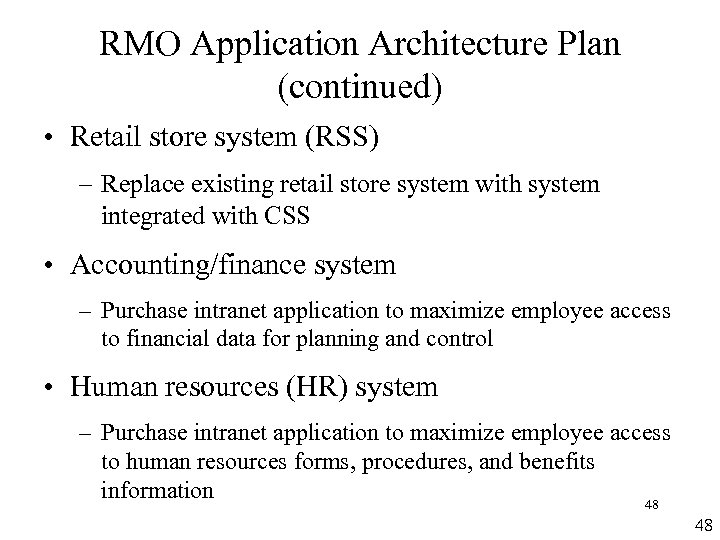 RMO Application Architecture Plan (continued)

• Retail store system (RSS)

– Replace existing retail store system with system integrated with CSS

• Accounting/finance system

– Purchase intranet application to maximize employee access to financial data for planning and control

• Human resources (HR) system

– Purchase intranet application to maximize employee access to human resources forms, procedures, and benefits information

48

48